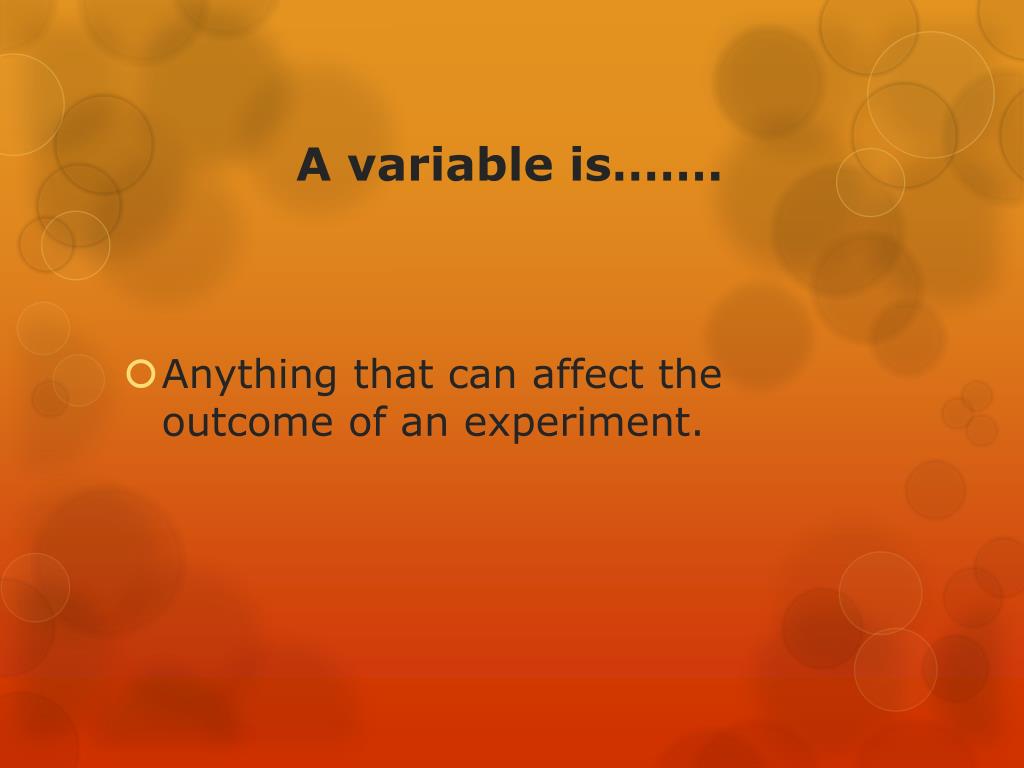 A variable is…….

Anything that can affect the outcome of an experiment.